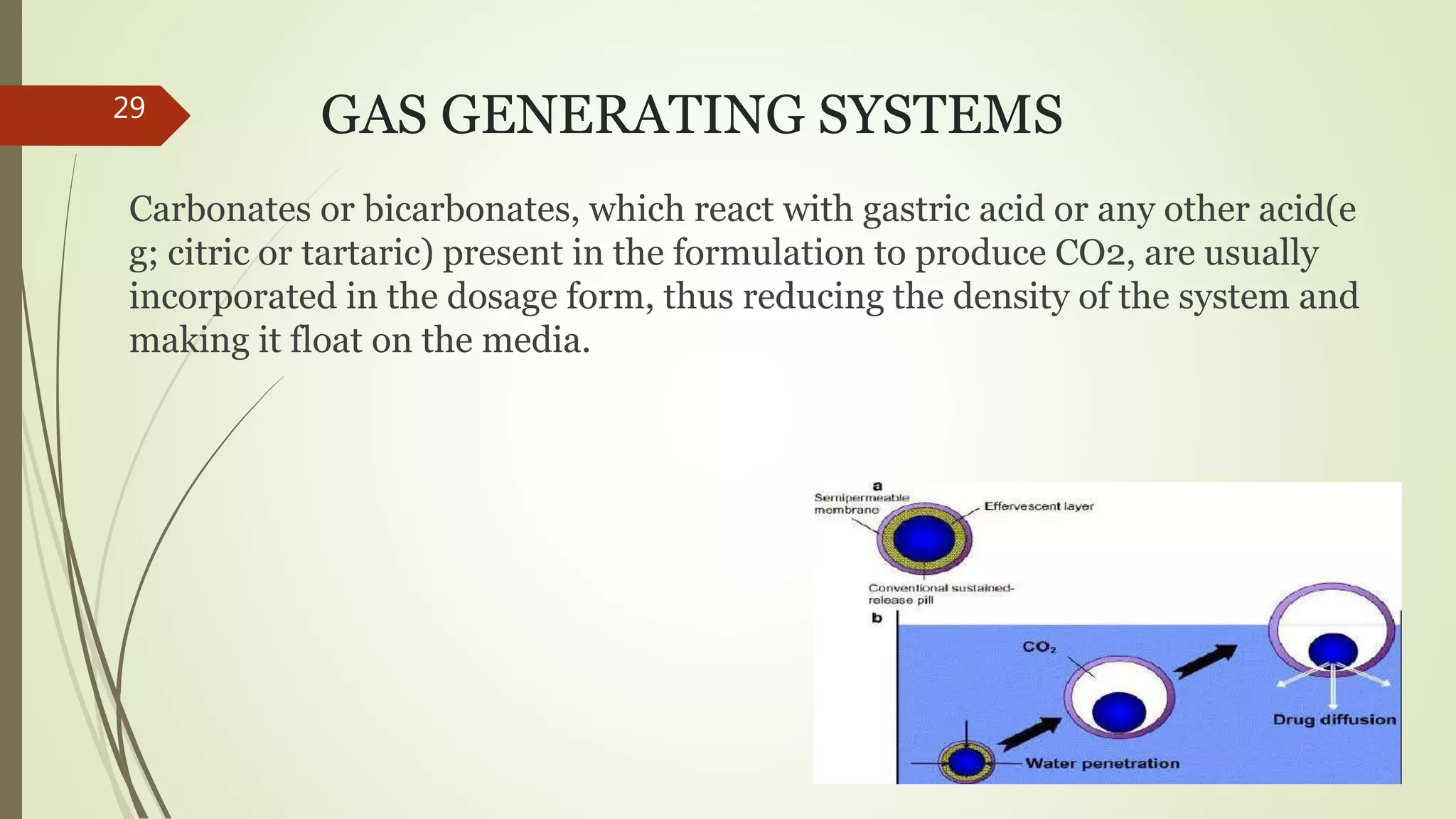 29

GAS GENERATING SYSTEMS

Carbonates or bicarbonates, which react with gastric acid or any other acid(e g; citric or tartaric) present in the formulation to produce CO2, are usually incorporated in the dosage form, thus reducing the density of the system and making it float on the media.

a
Semipermeable membrane
Effervescent layer
Conventional sustained-release pill
b
$CO_2$
Drug diffusion
Water penetration